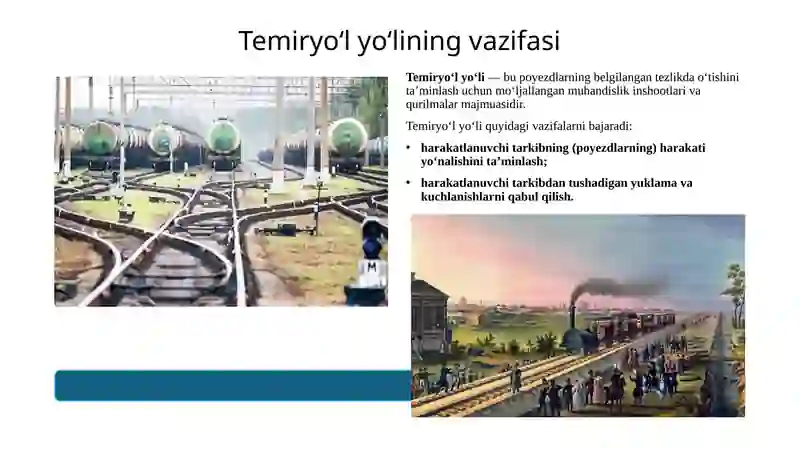 Temiryo‘l yo‘lining vazifasi

Temiryo‘l yo‘li — bu poyezdlarning belgilangan tezlikda o‘tishini ta’minlash uchun mo‘ljallangan muhandislik inshootlari va qurilmalar majmuasidir.

Temiryo‘l yo‘li quyidagi vazifalarni bajaradi:

• harakatlanuvchi tarkibning (poyezdlarning) harakati yo‘nalishini ta’minlash;

• harakatlanuvchi tarkibdan tushadigan yuklama va kuchlanishlarni qabul qilish.

M